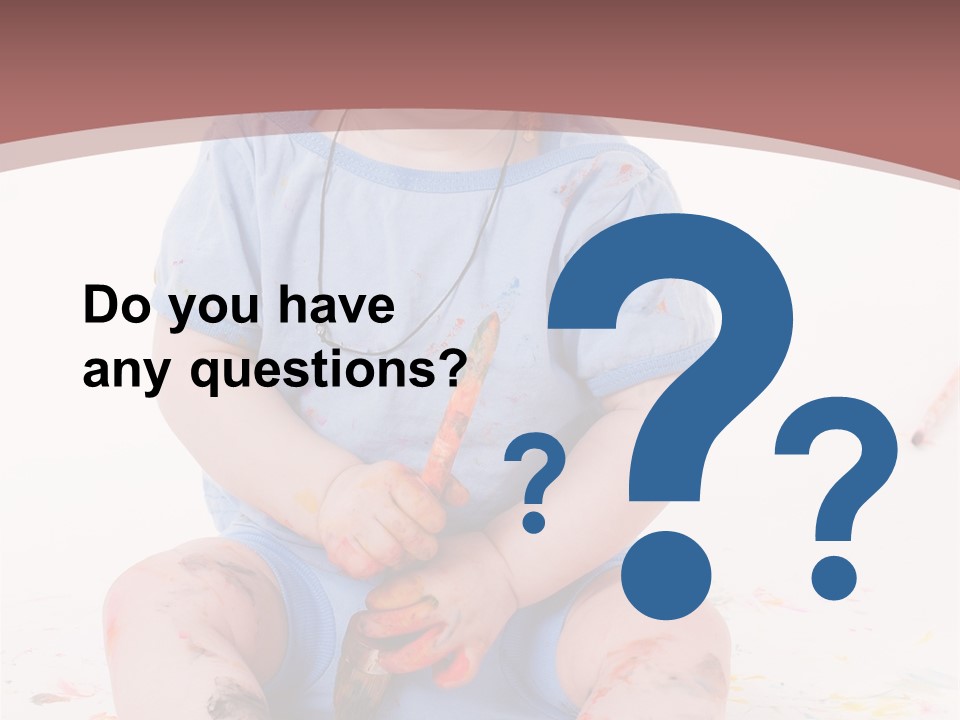 Do you have any questions?

?

?

?